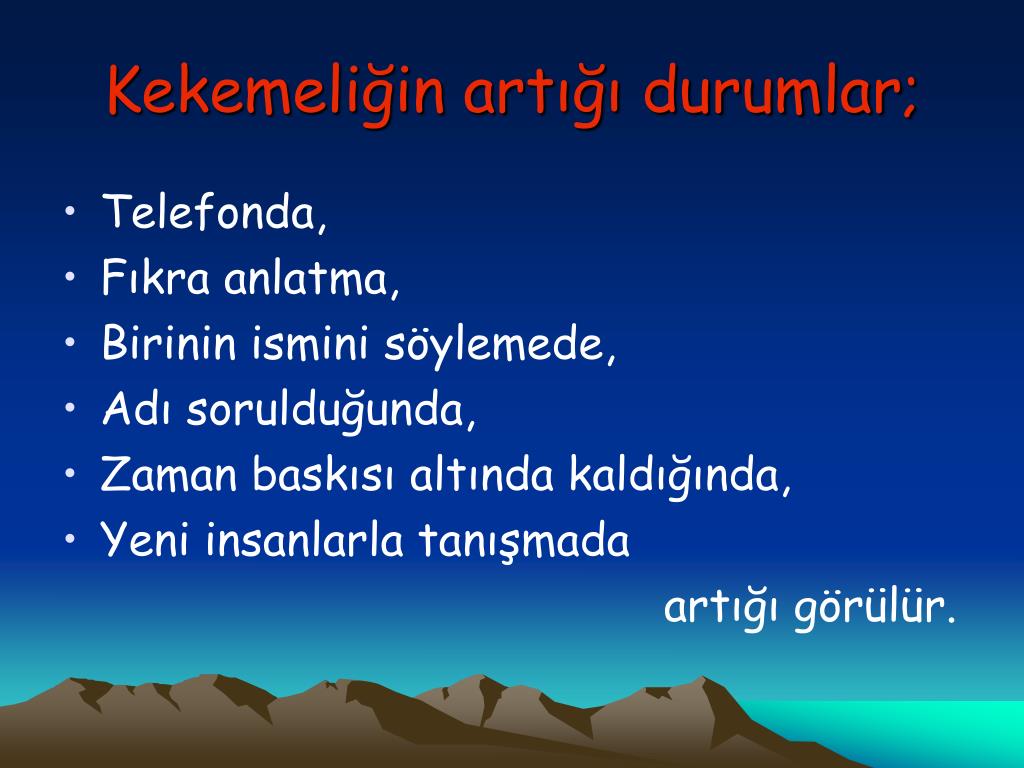 Kekemeliğin artığı durumlar;

• Telefonda,
• Fıkra anlatma,
• Birinin ismini söylemede,
• Adı sorulduğunda,
• Zaman baskısı altında kaldığında,
• Yeni insanlarla tanışmada

artığı görülür.